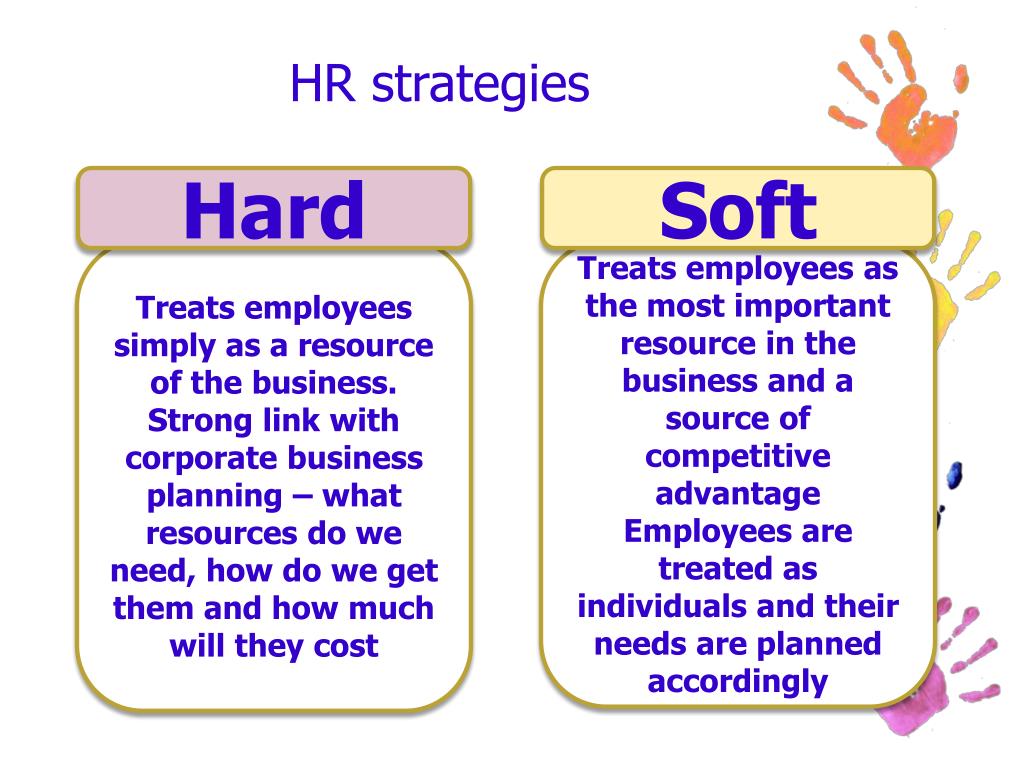 HR strategies

Hard

Treats employees simply as a resource of the business. Strong link with corporate business planning – what resources do we need, how do we get them and how much will they cost

Soft

Treats employees as the most important resource in the business and a source of competitive advantage Employees are treated as individuals and their needs are planned accordingly